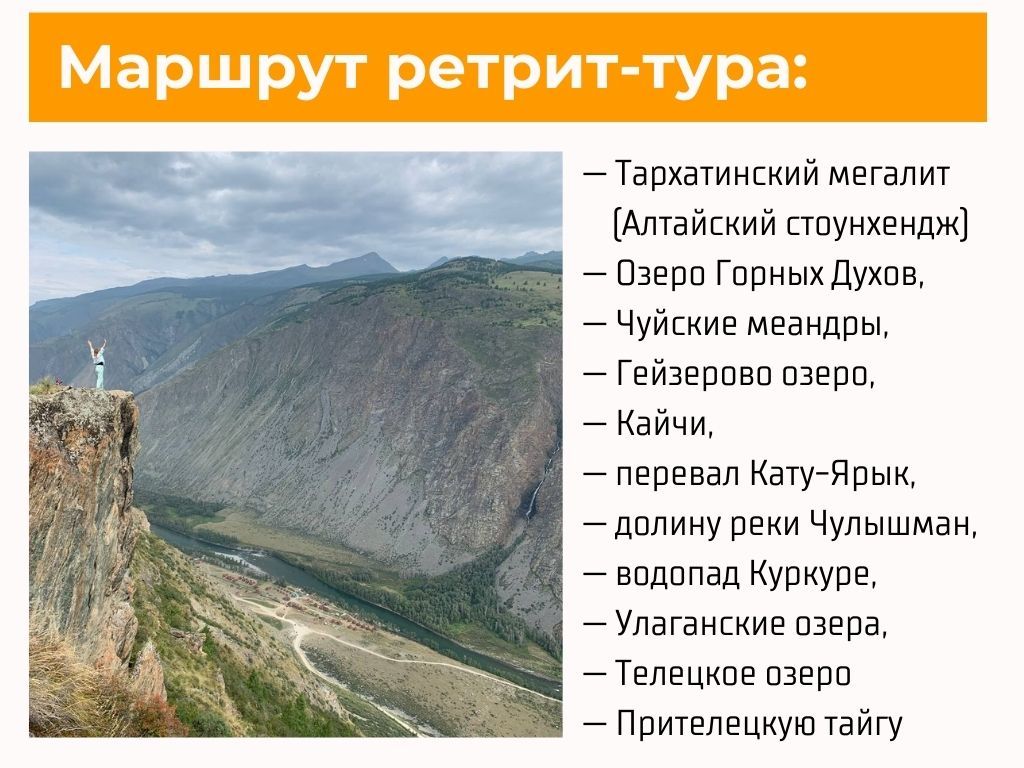 Маршрут ретрит-тура:

— Тархатинский мегалит (Алтайский стоунхендж)
— Озеро Горных Духов,
— Чуйские меандры,
— Гейзерово озеро,
— Кайчи,
— перевал Кату-Ярык,
— долину реки Чулышман,
— водопад Куркуре,
— Улаганские озера,
— Телецкое озеро
— Прителецкую тайгу